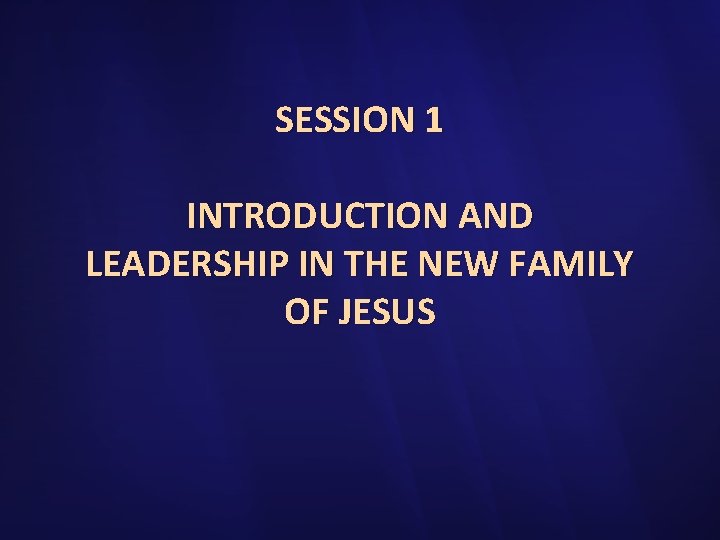 SESSION 1

INTRODUCTION AND LEADERSHIP IN THE NEW FAMILY OF JESUS